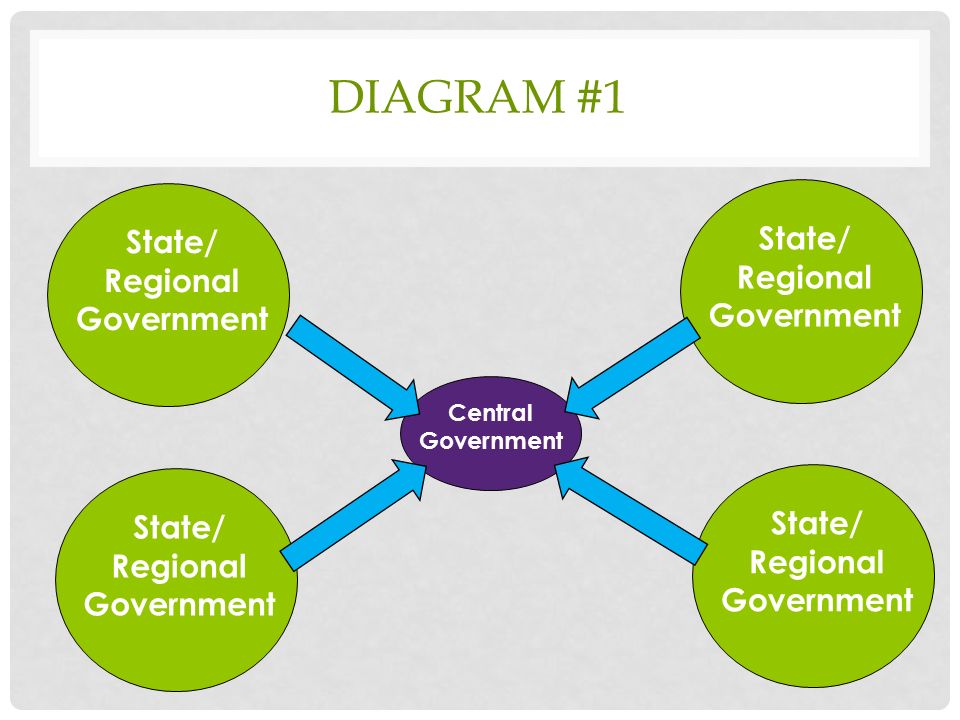 DIAGRAM #1

State/ Regional Government

State/ Regional Government

Central Government

State/ Regional Government

State/ Regional Government